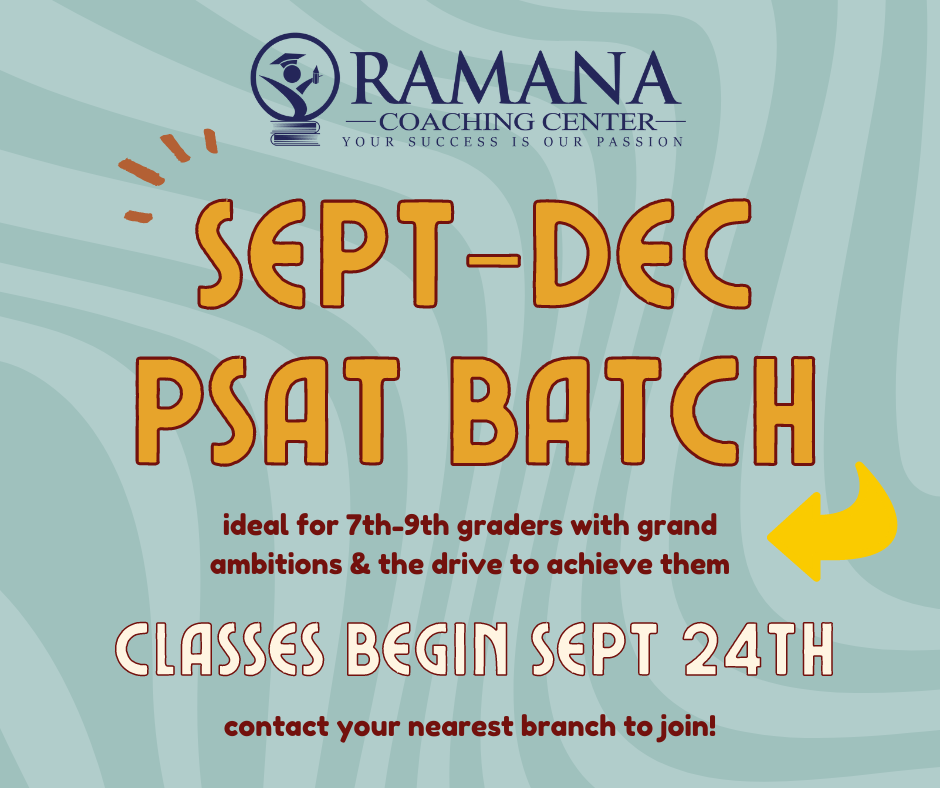 RAMANA
COACHING CENTER
YOUR SUCCESS IS OUR PASSION

SEPT-DEC
PSAT BATCH

ideal for 7th-9th graders with grand ambitions & the drive to achieve them

CLASSES BEGIN SEPT 24TH

contact your nearest branch to join!